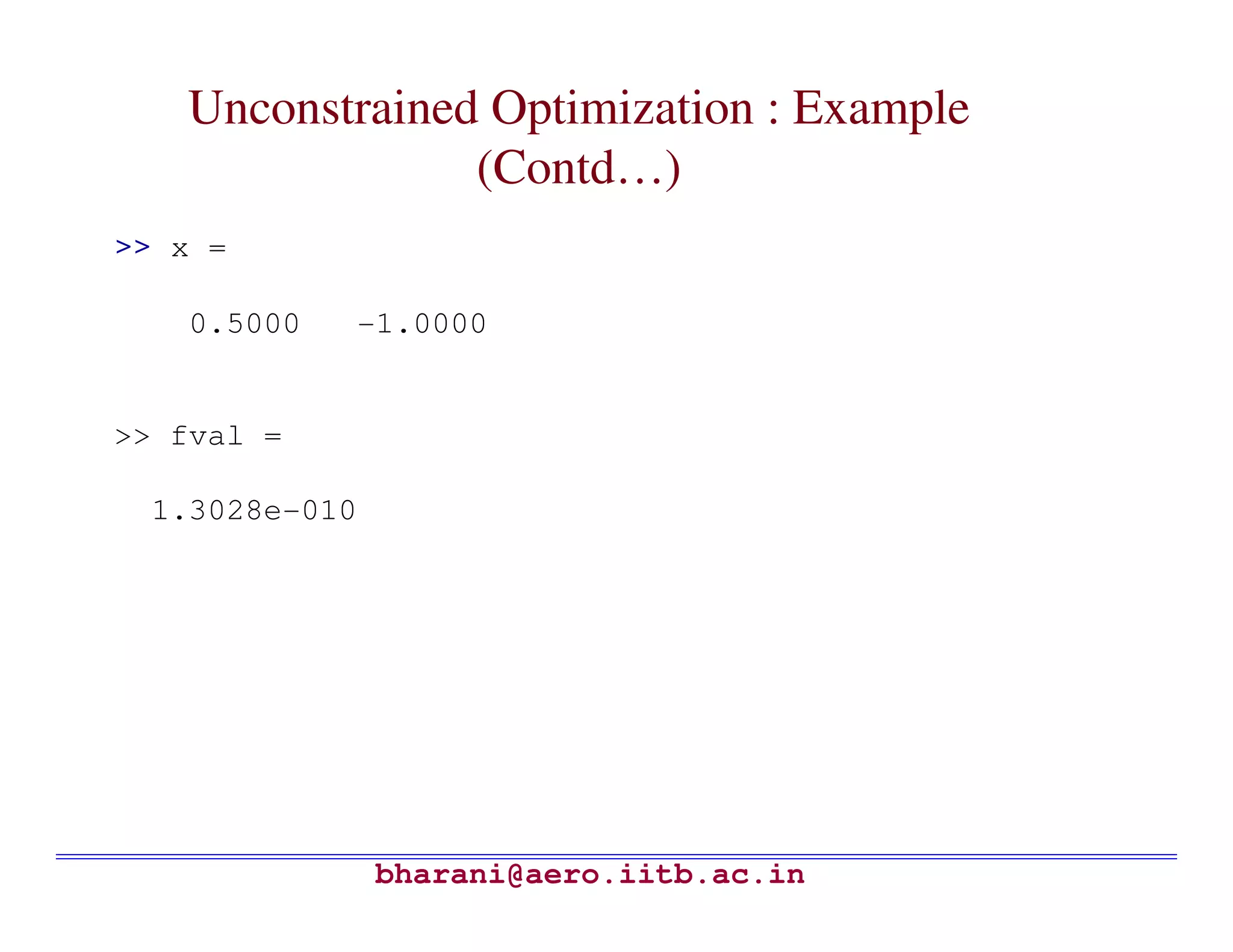 Unconstrained Optimization : Example (Contd…)

>> x =

0.5000   -1.0000

>> fval =

1.3028e-010

bharani@aero.iitb.ac.in